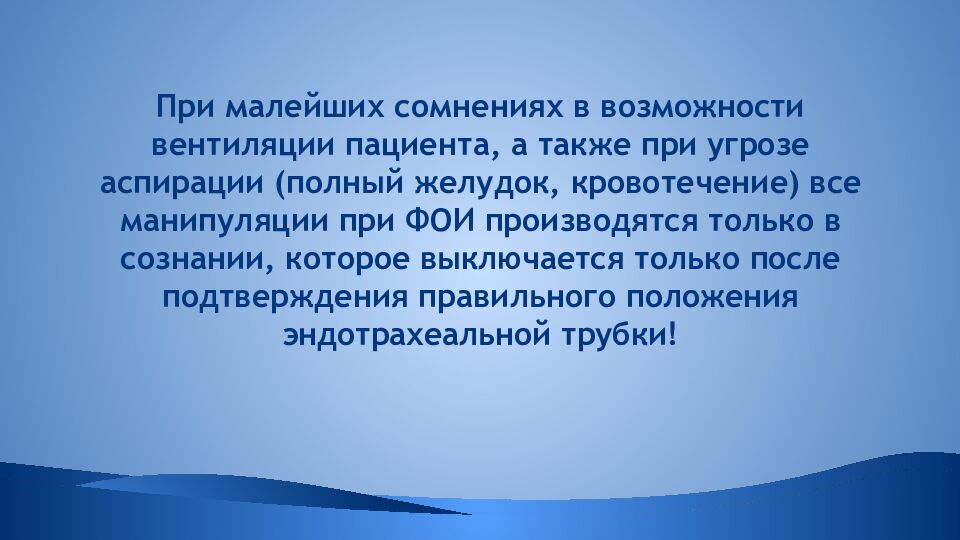 При малейших сомнениях в возможности вентиляции пациента, а также при угрозе аспирации (полный желудок, кровотечение) все манипуляции при ФОИ производятся только в сознании, которое выключается только после подтверждения правильного положения эндотрахеальной трубки!